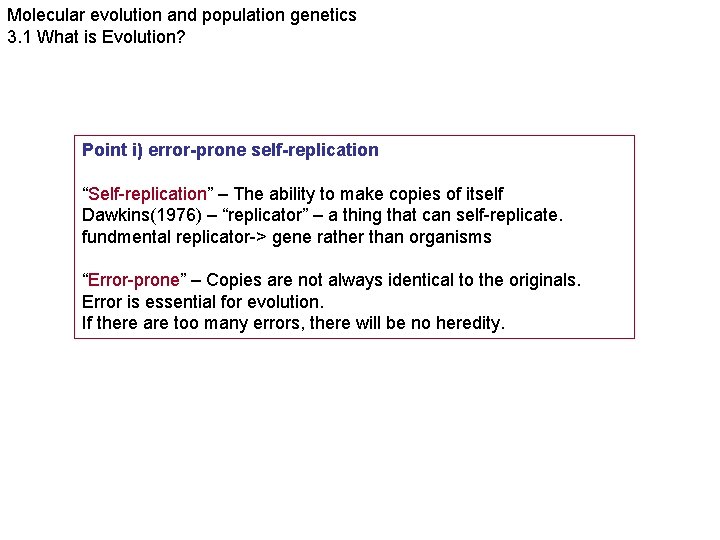 Molecular evolution and population genetics
3.1 What is Evolution?

Point i) error-prone self-replication

“Self-replication” – The ability to make copies of itself
Dawkins(1976) – “replicator” – a thing that can self-replicate.
fundmental replicator-> gene rather than organisms

“Error-prone” – Copies are not always identical to the originals.
Error is essential for evolution.
If there are too many errors, there will be no heredity.